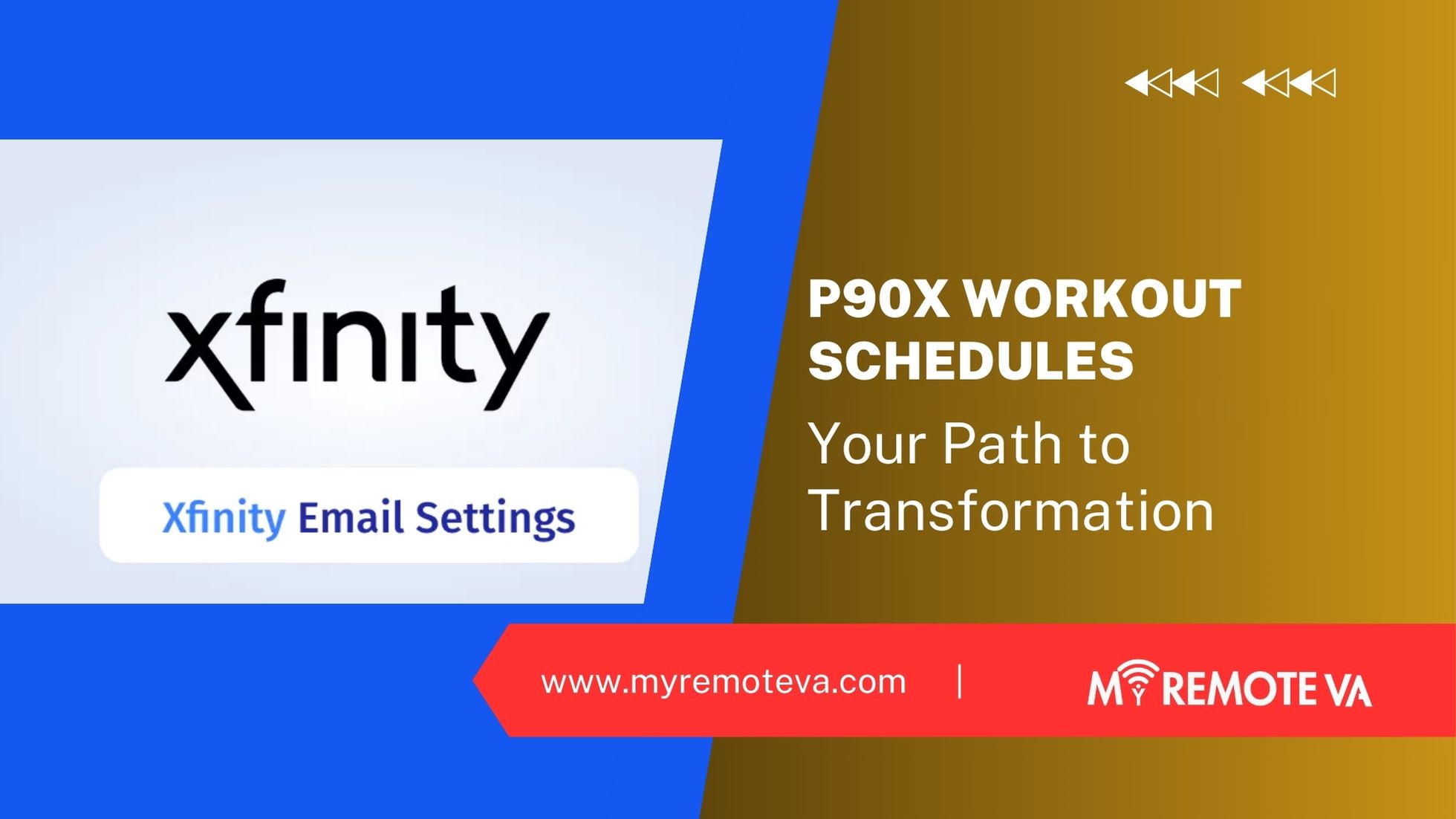 xfinity

Xfinity Email Settings

P90X WORKOUT SCHEDULES

Your Path to Transformation

www.myremoteva.com | MY REMOTE VA